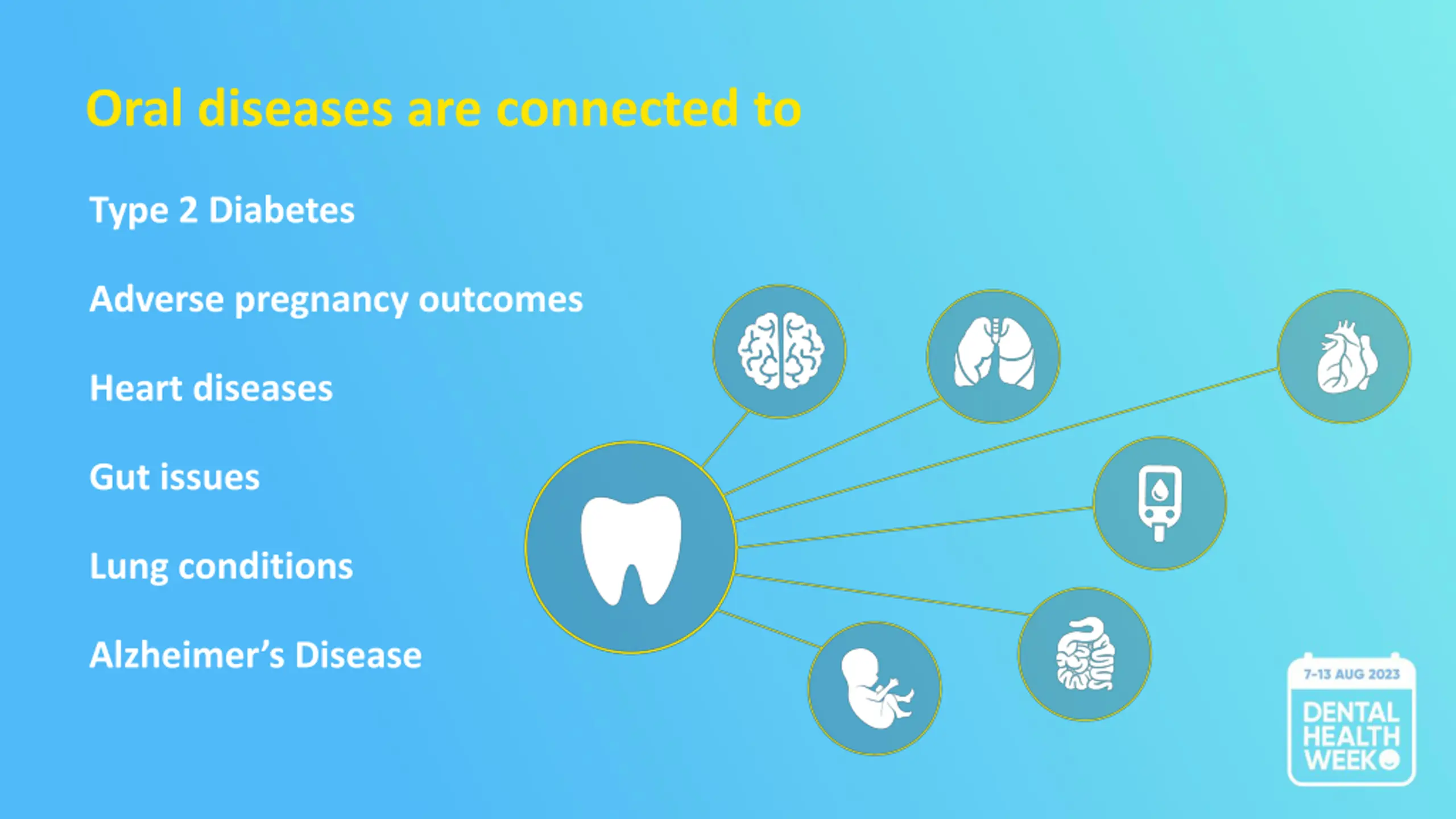 Oral diseases are connected to

Type 2 Diabetes

Adverse pregnancy outcomes

Heart diseases

Gut issues

Lung conditions

Alzheimer's Disease

7-13 AUG 2023
DENTAL HEALTH WEEK